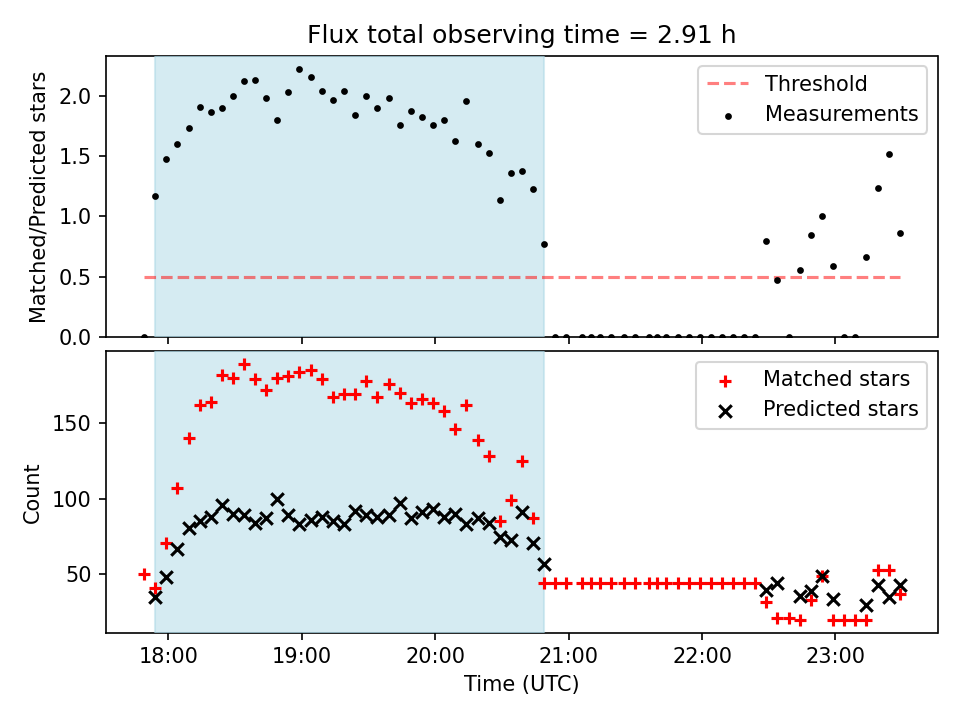 Flux total observing time = 2.91 h

Matched/Predicted stars

2.0
1.5
1.0
0.5
0.0

Threshold
Measurements

Count

150
100
50

Matched stars
Predicted stars

18:00
19:00
20:00
21:00
22:00
23:00

Time (UTC)